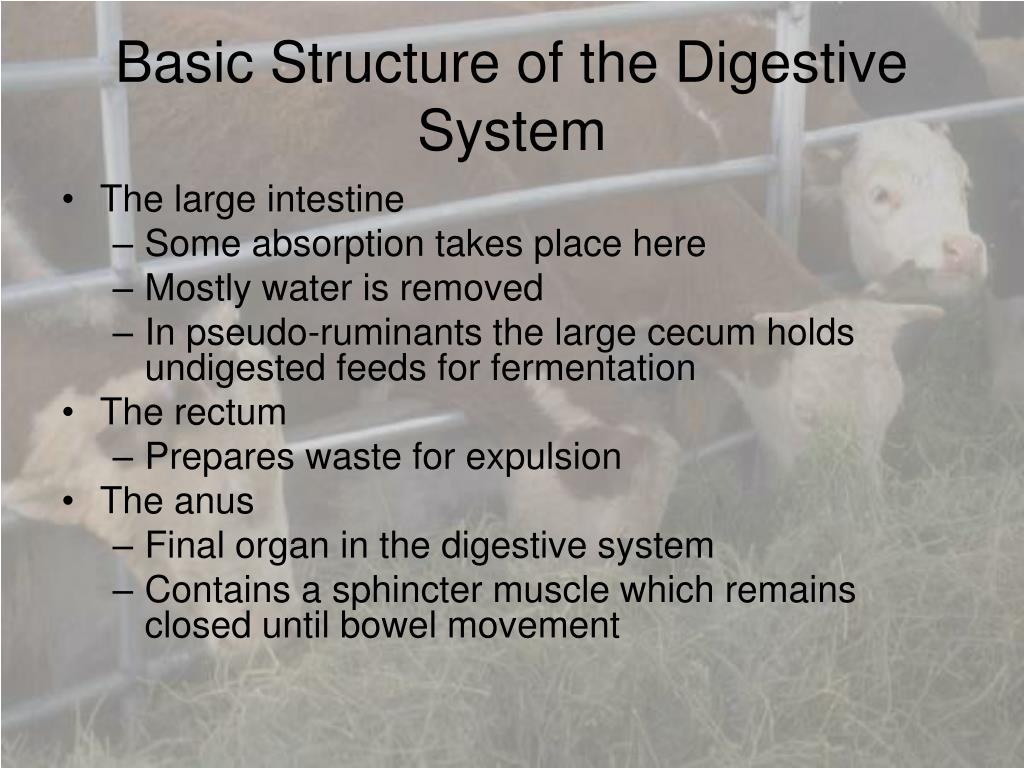 Basic Structure of the Digestive System

• The large intestine
– Some absorption takes place here
– Mostly water is removed
– In pseudo-ruminants the large cecum holds undigested feeds for fermentation
• The rectum
– Prepares waste for expulsion
• The anus
– Final organ in the digestive system
– Contains a sphincter muscle which remains closed until bowel movement